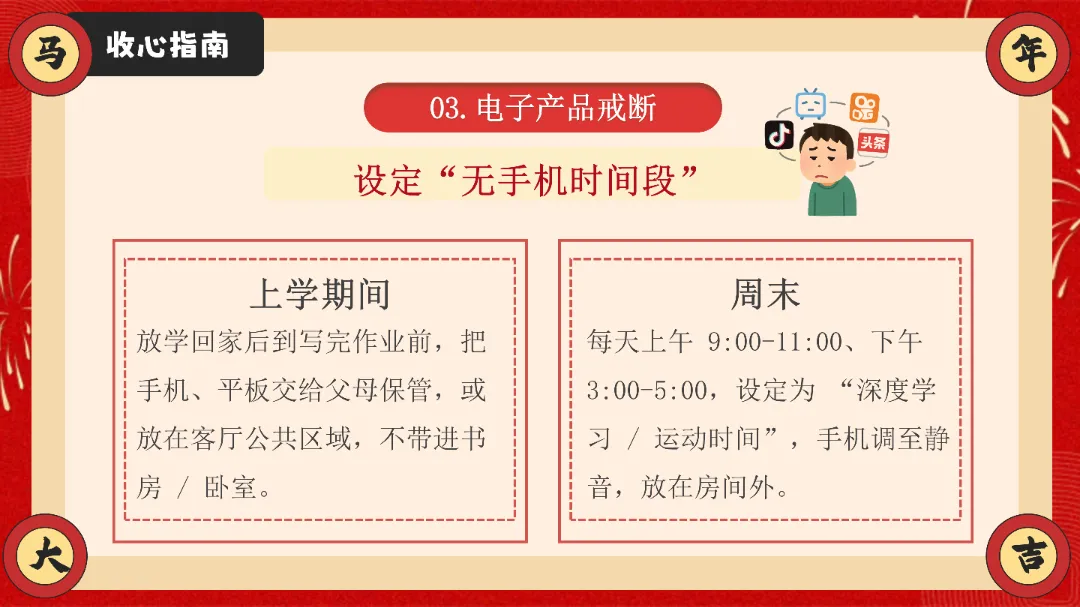 马

收心指南

年

03. 电子产品戒断

头条

设定“无手机时间段”

上学期间

放学回家后到写完作业前，把手机、平板交给父母保管，或放在客厅公共区域，不带进书房 / 卧室。

周末

每天上午 9:00-11:00、下午 3:00-5:00，设定为 “深度学习 / 运动时间”，手机调至静音，放在房间外。

大

吉